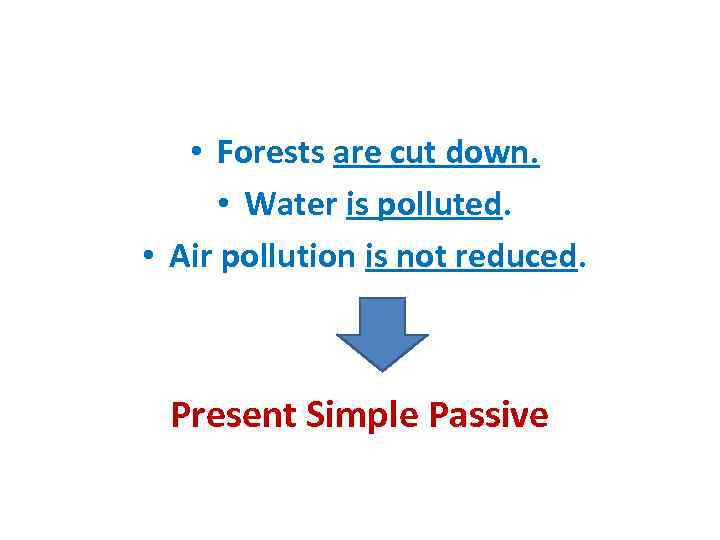 • Forests are cut down.
• Water is polluted.
• Air pollution is not reduced.

Present Simple Passive